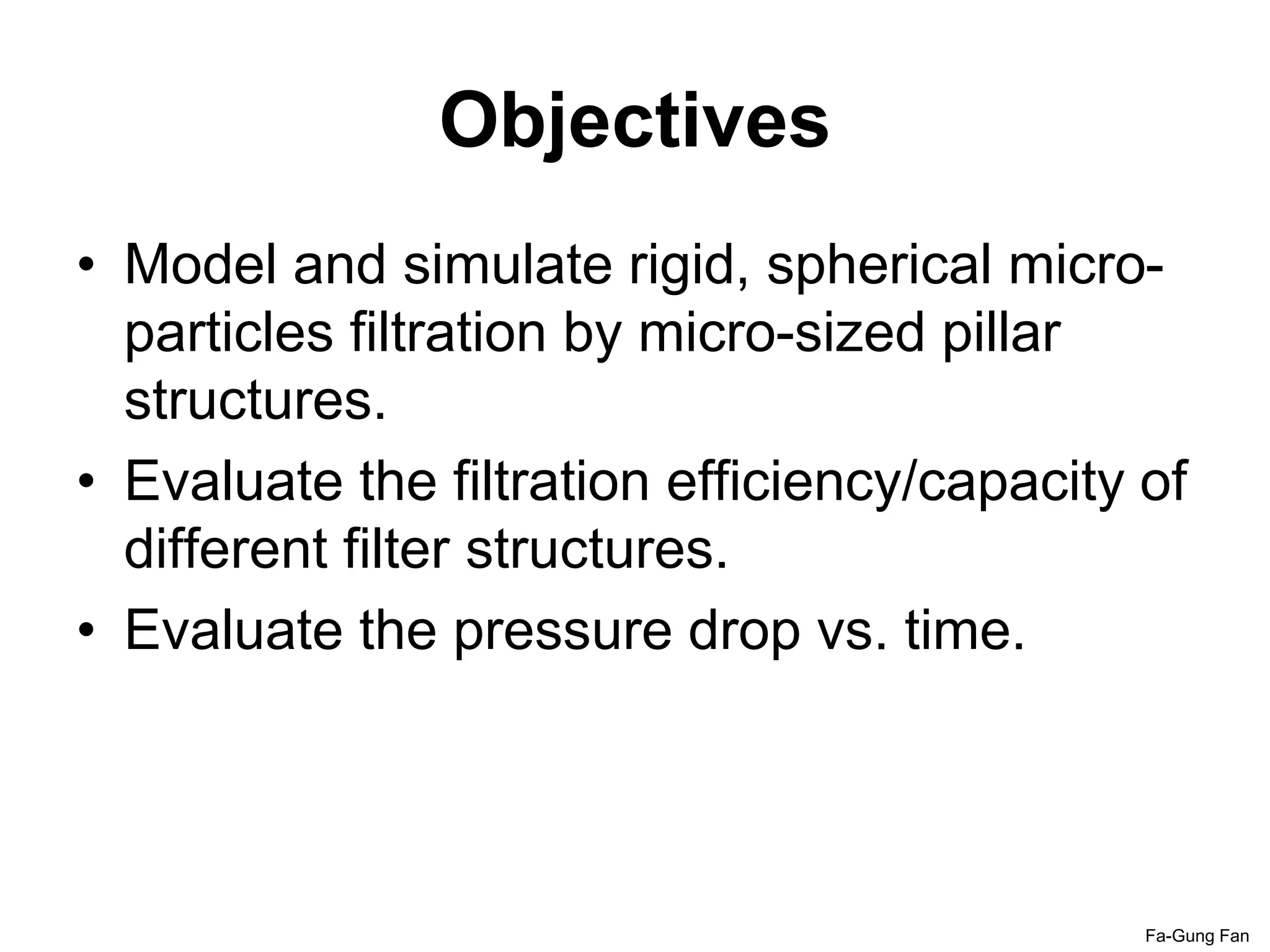 Objectives

• Model and simulate rigid, spherical micro-particles filtration by micro-sized pillar structures.
• Evaluate the filtration efficiency/capacity of different filter structures.
• Evaluate the pressure drop vs. time.

Fa-Gung Fan